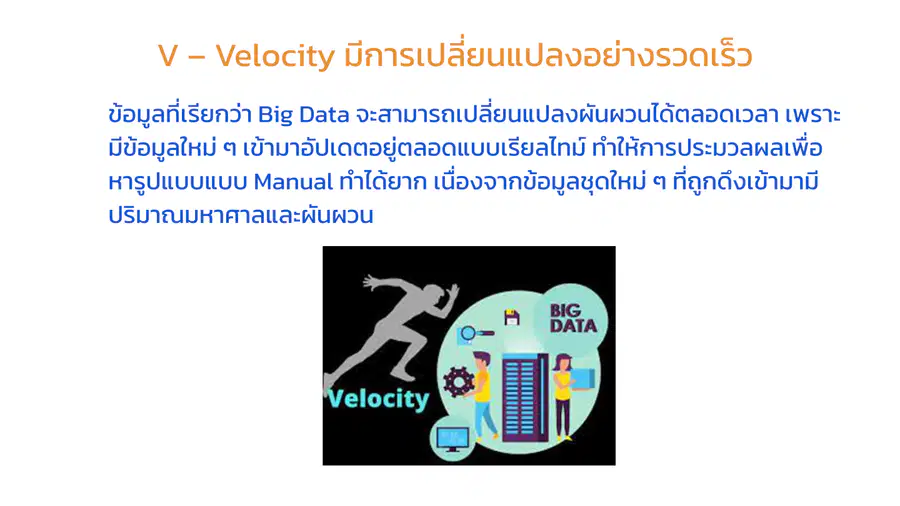 V – Velocity มีการเปลี่ยนแปลงอย่างรวดเร็ว

ข้อมูลที่เรียกว่า Big Data จะสามารถเปลี่ยนแปลงผันผวนได้ตลอดเวลา เพราะมีข้อมูลใหม่ ๆ เข้ามาอัปเดตอยู่ตลอดแบบเรียลไทม์ ทำให้การประมวลผลเพื่อหารูปแบบแบบ Manual ทำได้ยาก เนื่องจากข้อมูลชุดใหม่ ๆ ที่ถูกดึงเข้ามามีปริมาณมหาศาลและผันผวน

BIG DATA

Velocity